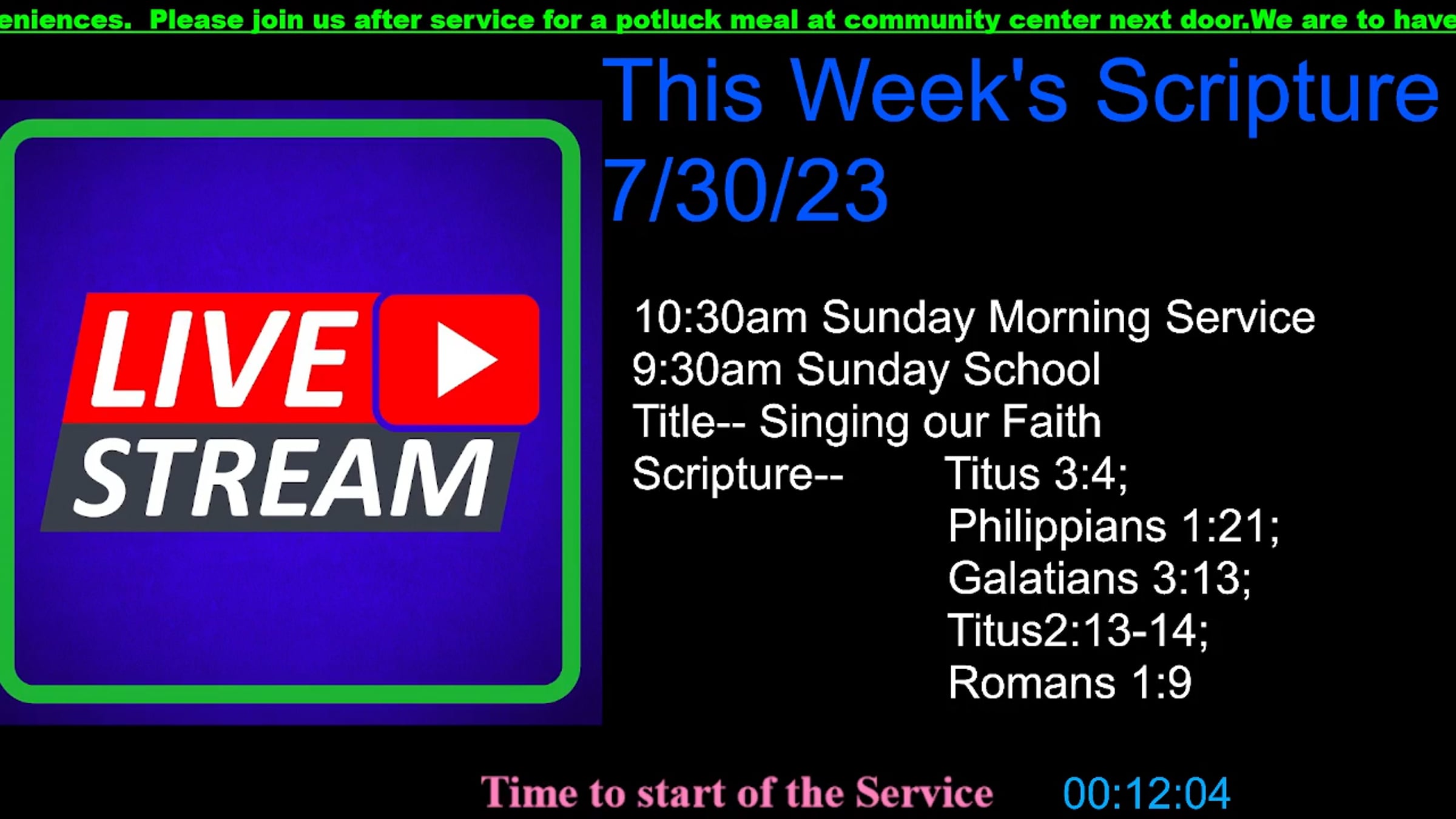 eniences. Please join us after service for a potluck meal at community center next door.We are to have

LIVE STREAM

This Week's Scripture 7/30/23

10:30am Sunday Morning Service
9:30am Sunday School
Title-- Singing our Faith
Scripture-- Titus 3:4;
Philippians 1:21;
Galatians 3:13;
Titus2:13-14;
Romans 1:9

Time to start of the Service 00:12:04